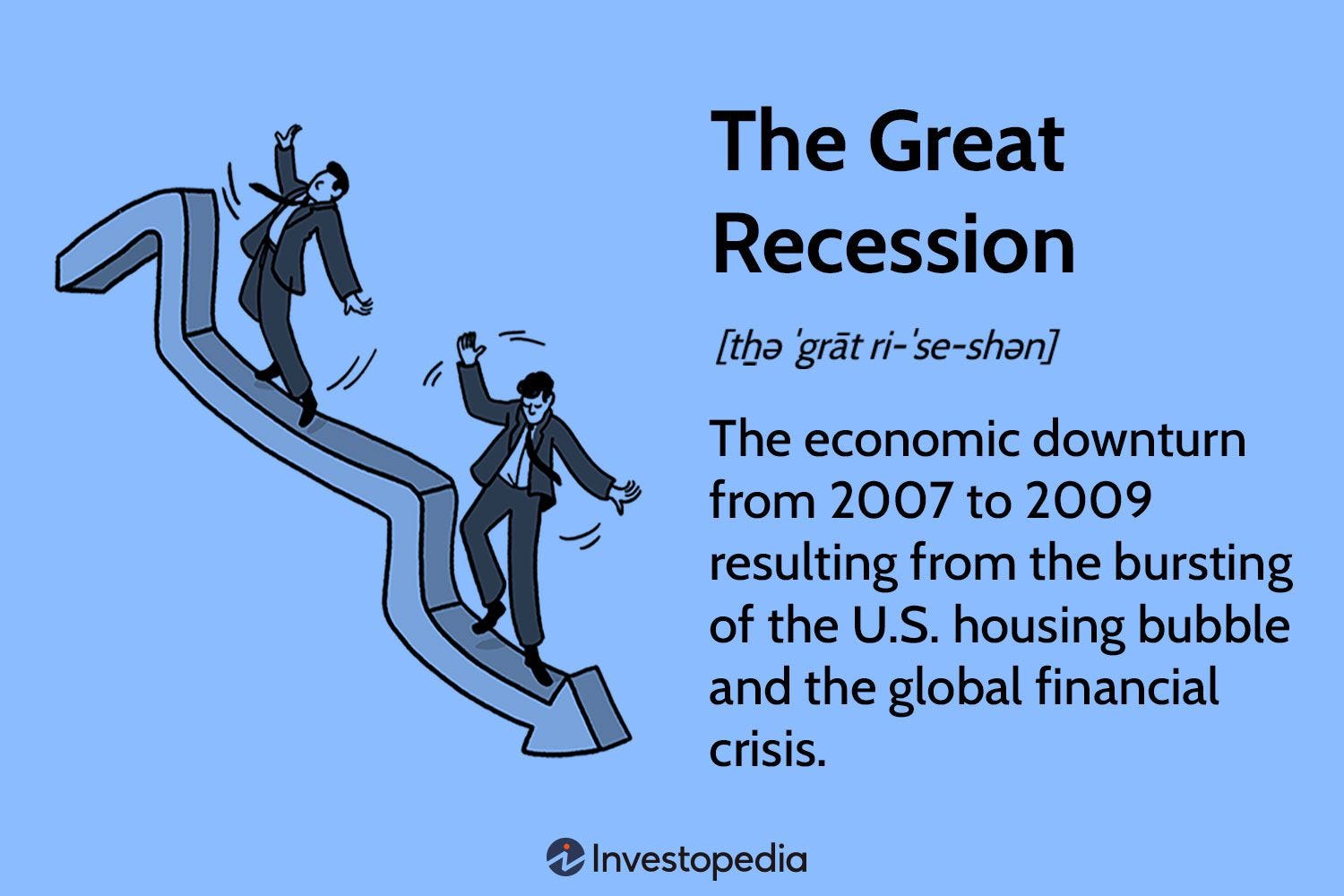 The Great Recession

[t͟hə ˈgrāt ri-ˈse-shən]

The economic downturn from 2007 to 2009 resulting from the bursting of the U.S. housing bubble and the global financial crisis.

Investopedia